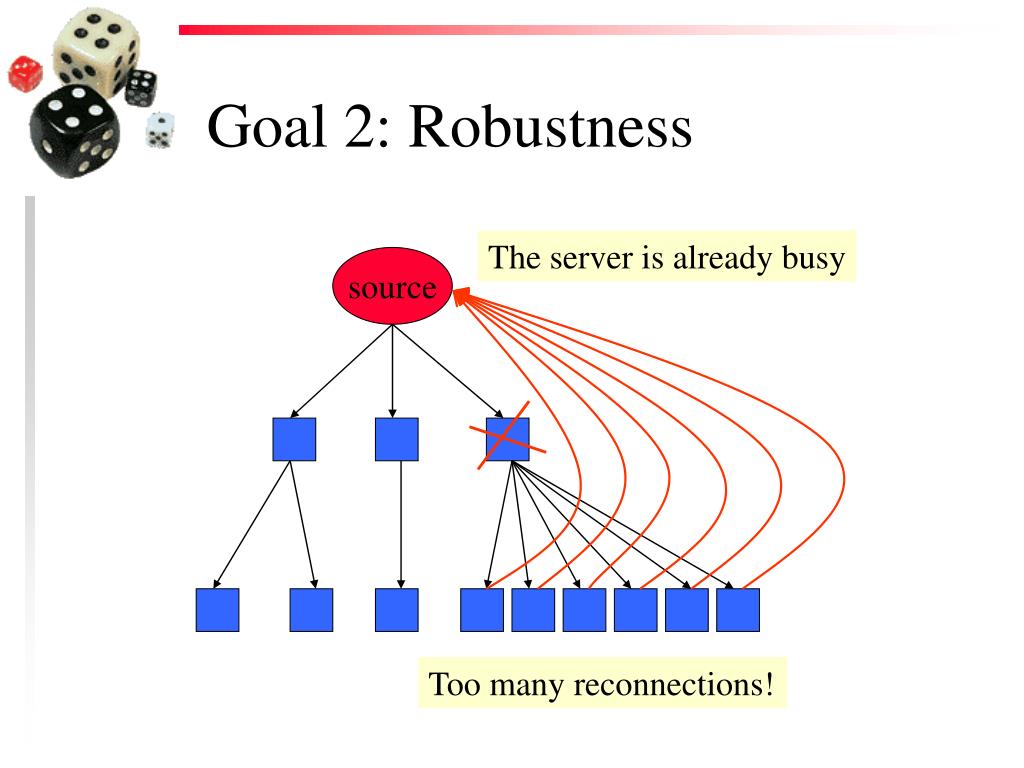 Goal 2: Robustness

The server is already busy

source

Too many reconnections!